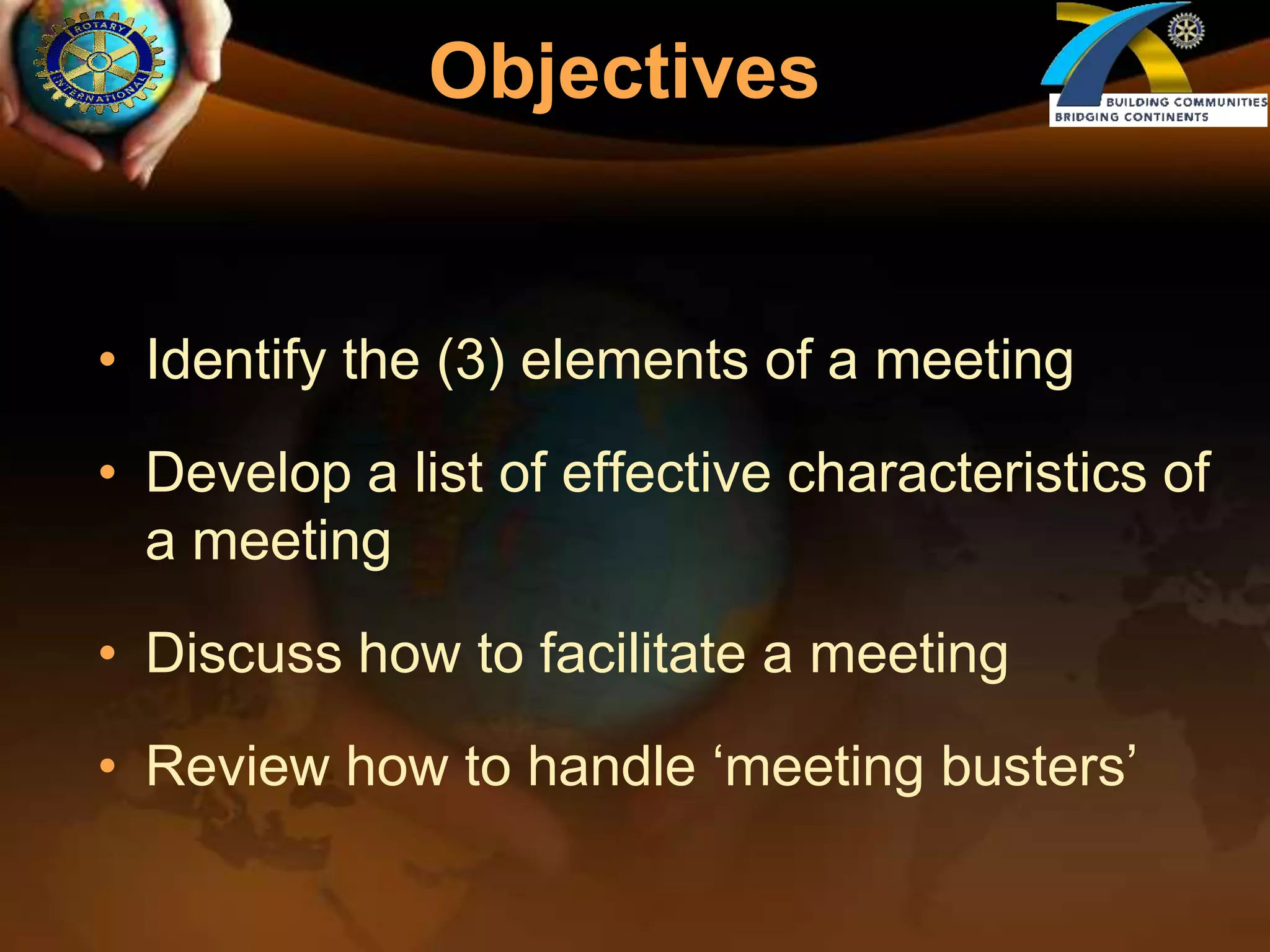 ROTARY INTERNATIONAL

Objectives

BUILDING COMMUNITIES
BRIDGING CONTINENTS

• Identify the (3) elements of a meeting
• Develop a list of effective characteristics of a meeting
• Discuss how to facilitate a meeting
• Review how to handle ‘meeting busters’